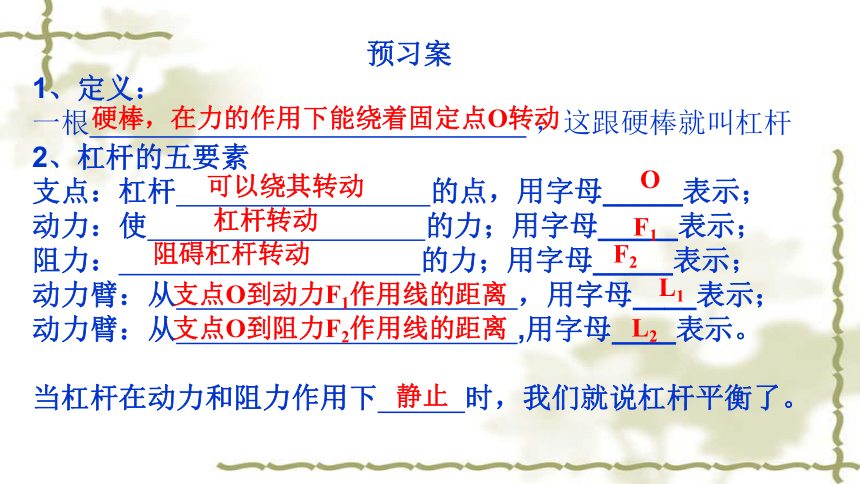 预习案

1、定义：

一根硬棒，在力的作用下能绕着固定点O转动，这跟硬棒就叫杠杆

2、杠杆的五要素

支点：杠杆可以绕其转动的点，用字母O表示；

动力：使杠杆转动的力；用字母$F_1$表示；

阻力：阻碍杠杆转动的力；用字母$F_2$表示；

动力臂：从支点O到动力$F_1$作用线的距离，用字母$L_1$表示；

动力臂：从支点O到阻力$F_2$作用线的距离,用字母$L_2$表示。

当杠杆在动力和阻力作用下静止时，我们就说杠杆平衡了。